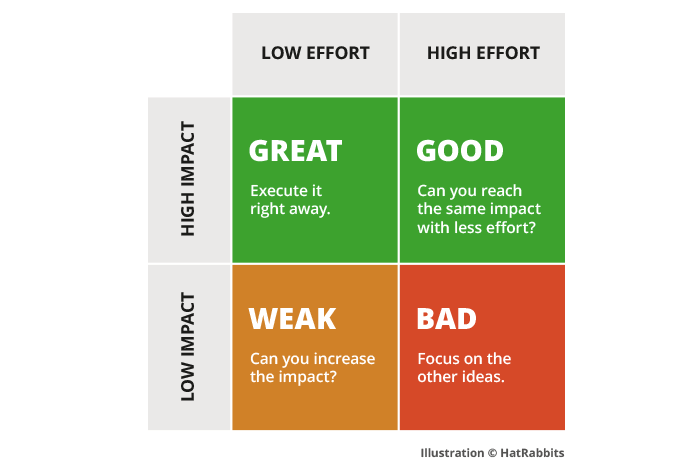 | | LOW EFFORT | HIGH EFFORT |
|---|---|---|
| HIGH IMPACT | GREAT Execute it right away. | GOOD Can you reach the same impact with less effort? |
| LOW IMPACT | WEAK Can you increase the impact? | BAD Focus on the other ideas. |

Illustration © HatRabbits